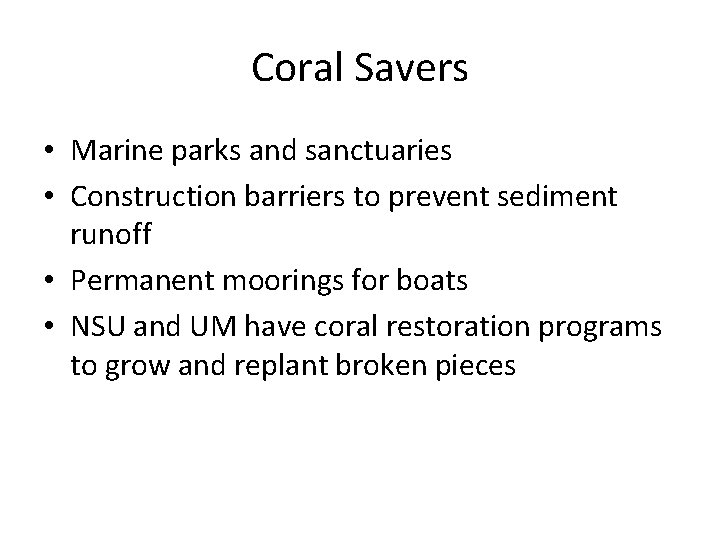 Coral Savers

• Marine parks and sanctuaries
• Construction barriers to prevent sediment runoff
• Permanent moorings for boats
• NSU and UM have coral restoration programs to grow and replant broken pieces